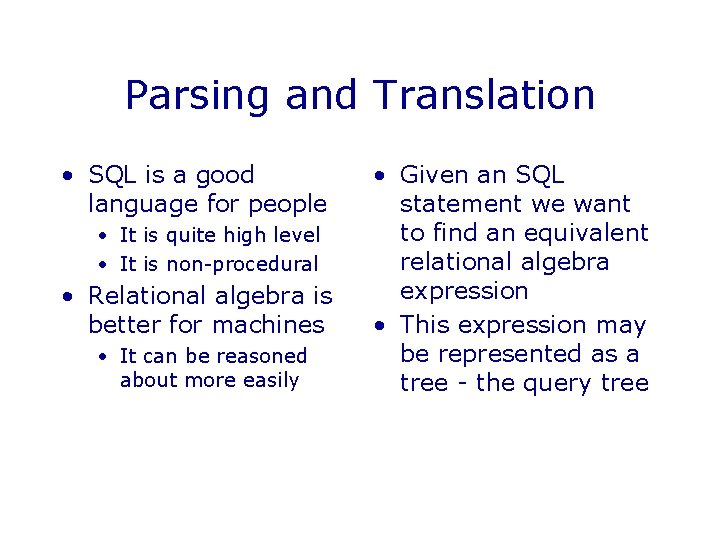 Parsing and Translation

• SQL is a good language for people
  • It is quite high level
  • It is non-procedural
• Relational algebra is better for machines
  • It can be reasoned about more easily

• Given an SQL statement we want to find an equivalent relational algebra expression
• This expression may be represented as a tree - the query tree